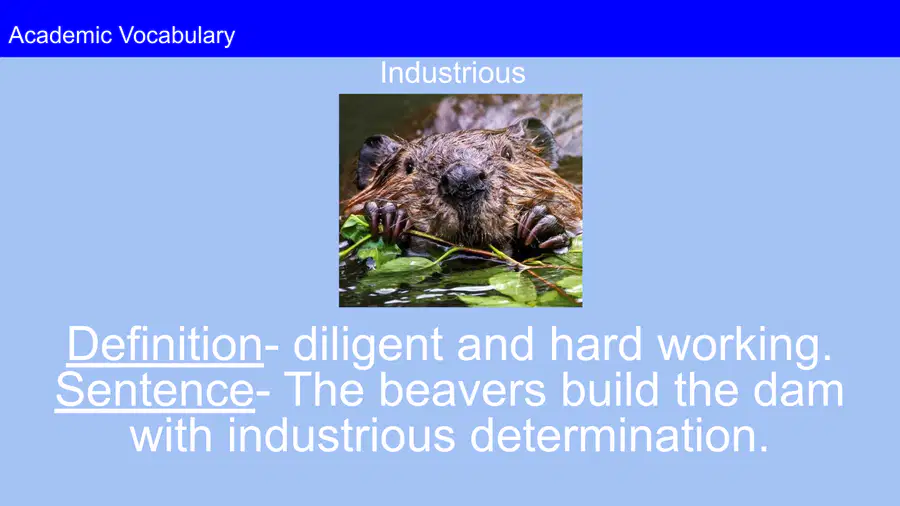 Academic Vocabulary

Industrious

Definition- diligent and hard working.
Sentence- The beavers build the dam with industrious determination.